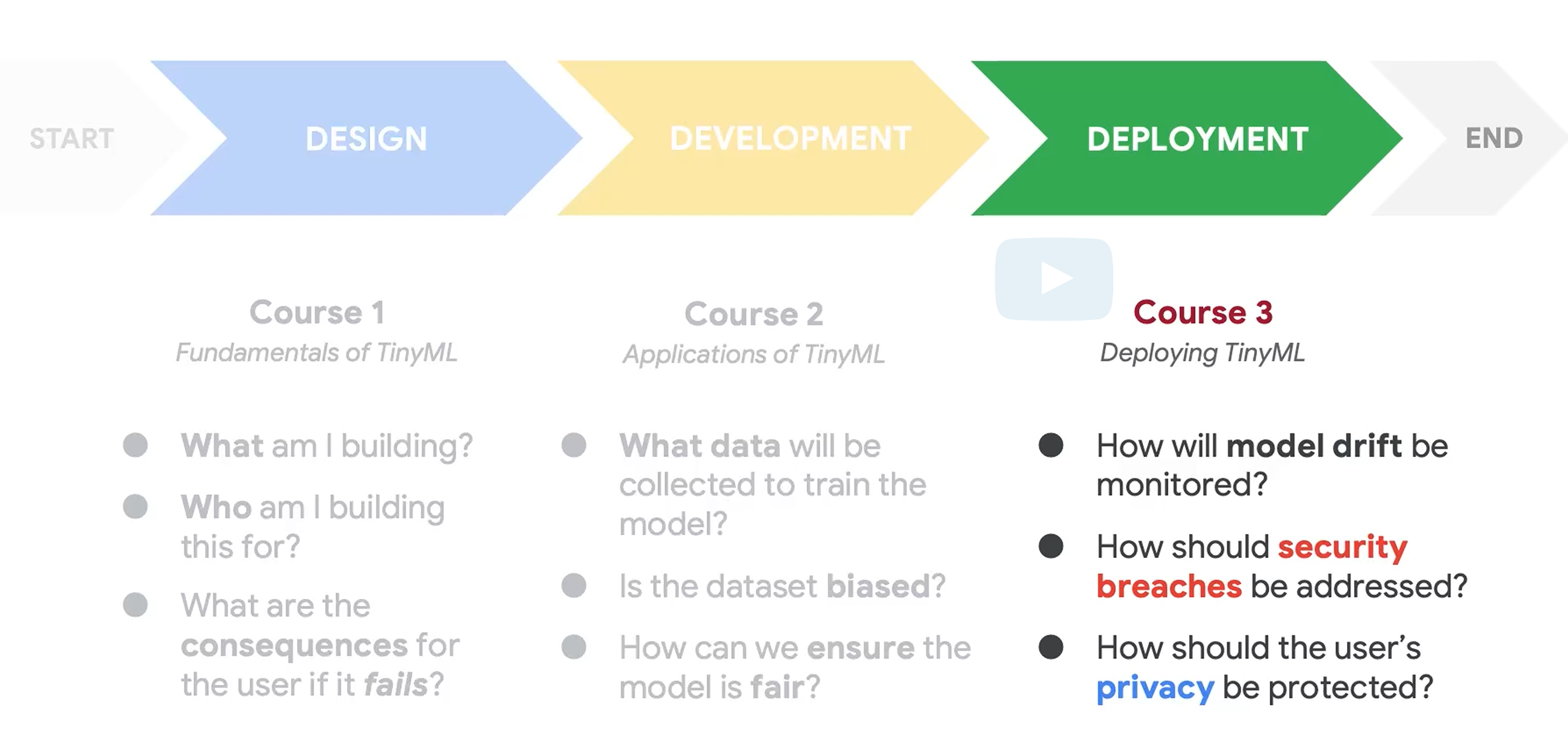 START DESIGN DEVELOPMENT DEPLOYMENT END

Course 1
Fundamentals of TinyML

- What am I building?
- Who am I building this for?
- What are the consequences for the user if it fails?

Course 2
Applications of TinyML

- What data will be collected to train the model?
- Is the dataset biased?
- How can we ensure the model is fair?

Course 3
Deploying TinyML

- How will model drift be monitored?
- How should security breaches be addressed?
- How should the user's privacy be protected?